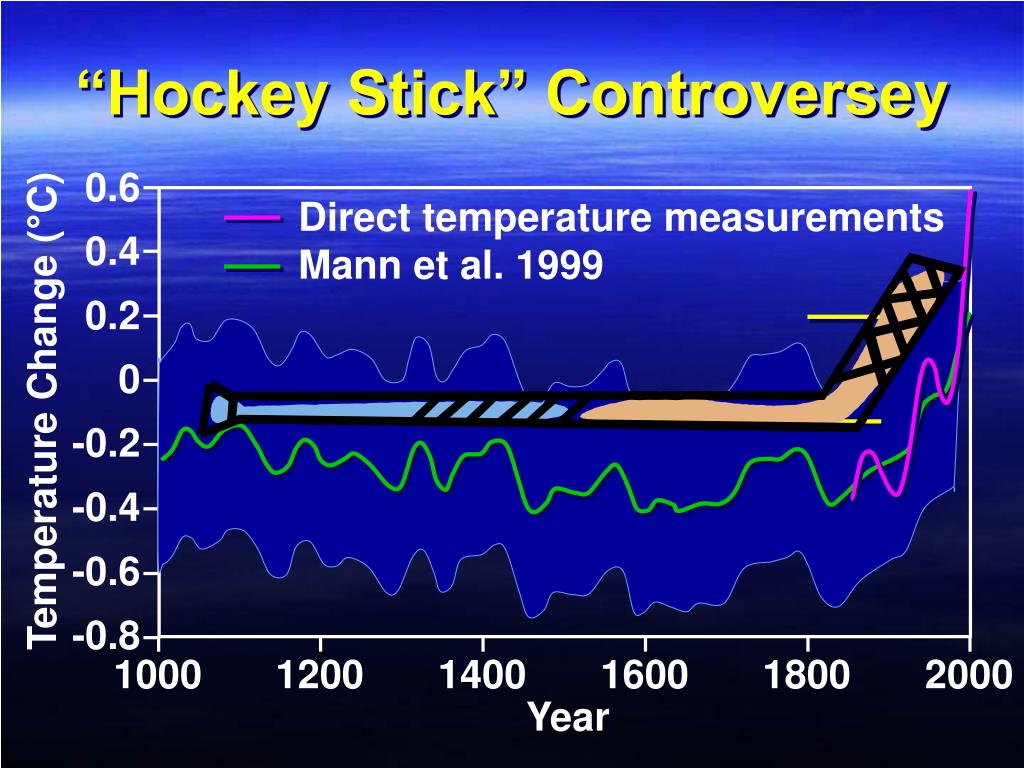 “Hockey Stick” Controversey

Temperature Change (°C)

0.6
0.4
0.2
0
-0.2
-0.4
-0.6
-0.8

Direct temperature measurements
Mann et al. 1999

1000
1200
1400
1600
1800
2000

Year